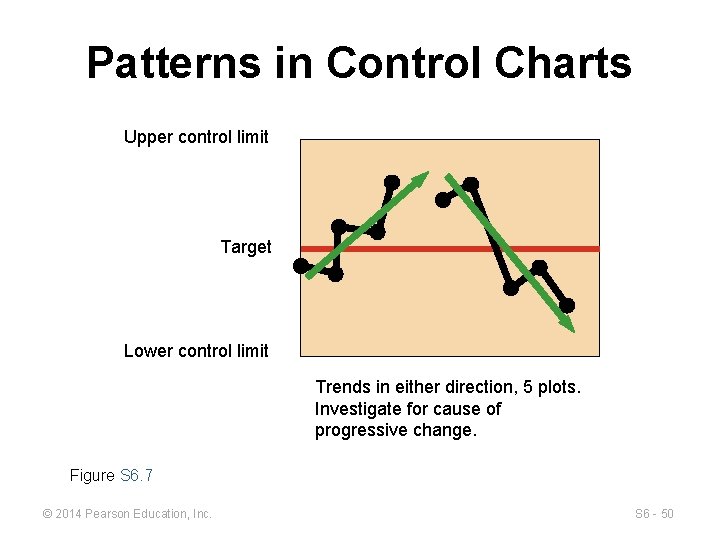 Patterns in Control Charts

Upper control limit

Target

Lower control limit

Trends in either direction, 5 plots. Investigate for cause of progressive change.

Figure S6.7

© 2014 Pearson Education, Inc.

S6 - 50